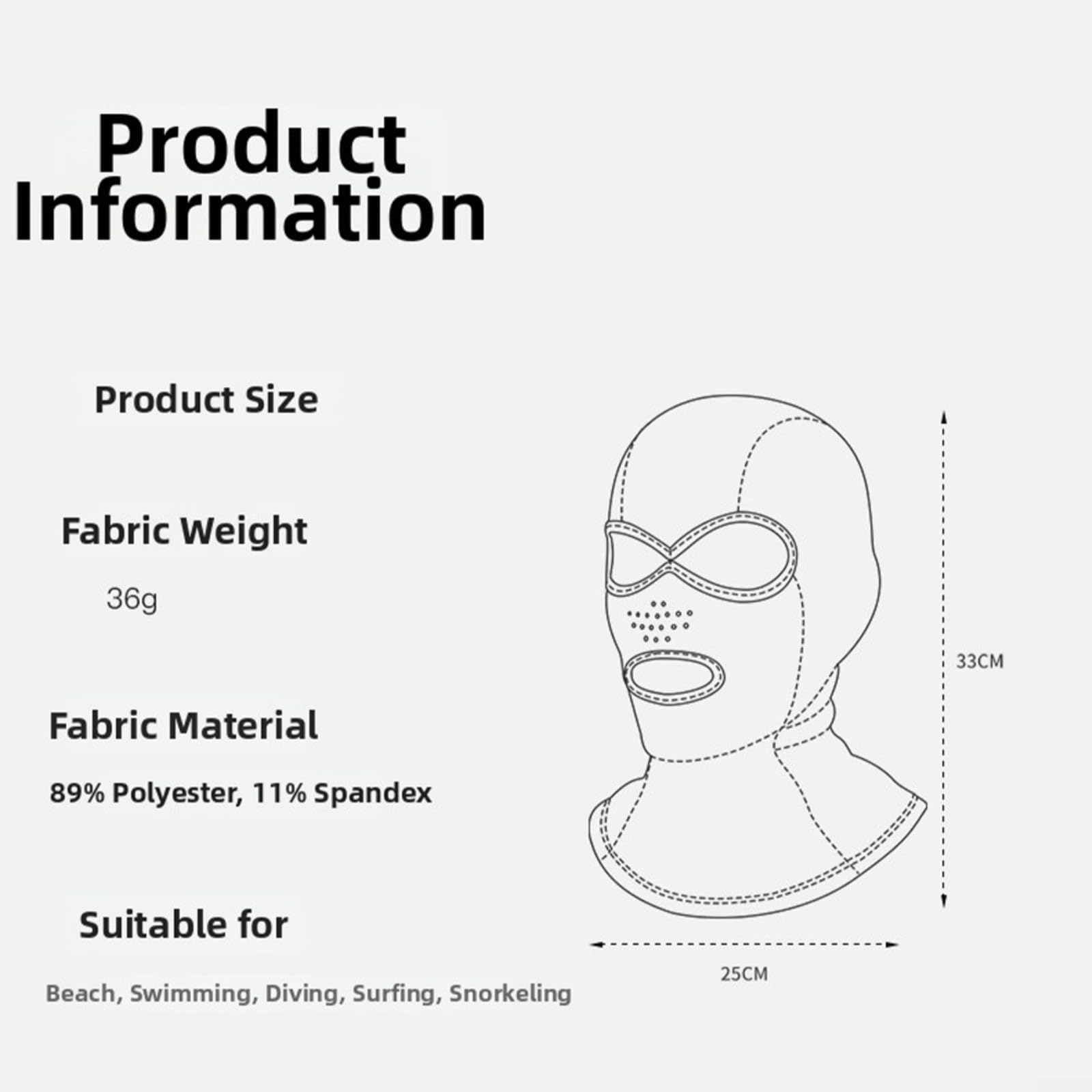 Product Information

Product Size

Fabric Weight

36g

Fabric Material

89% Polyester, 11% Spandex

Suitable for

Beach, Swimming, Diving, Surfing, Snorkeling

33CM

25CM